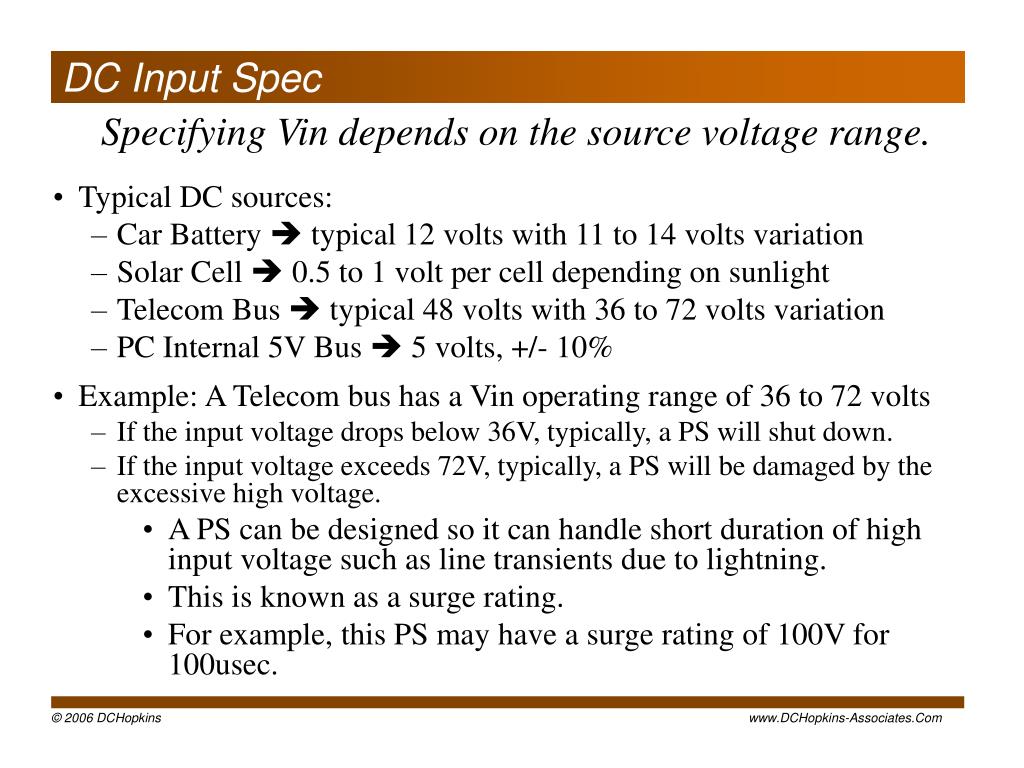 DC Input Spec

Specifying Vin depends on the source voltage range.

• Typical DC sources:
– Car Battery ➔ typical 12 volts with 11 to 14 volts variation
– Solar Cell ➔ 0.5 to 1 volt per cell depending on sunlight
– Telecom Bus ➔ typical 48 volts with 36 to 72 volts variation
– PC Internal 5V Bus ➔ 5 volts, +/- 10%

• Example: A Telecom bus has a Vin operating range of 36 to 72 volts
– If the input voltage drops below 36V, typically, a PS will shut down.
– If the input voltage exceeds 72V, typically, a PS will be damaged by the excessive high voltage.
• A PS can be designed so it can handle short duration of high input voltage such as line transients due to lightning.
• This is known as a surge rating.
• For example, this PS may have a surge rating of 100V for 100usec.

© 2006 DCHopkins

www.DCHopkins-Associates.Com